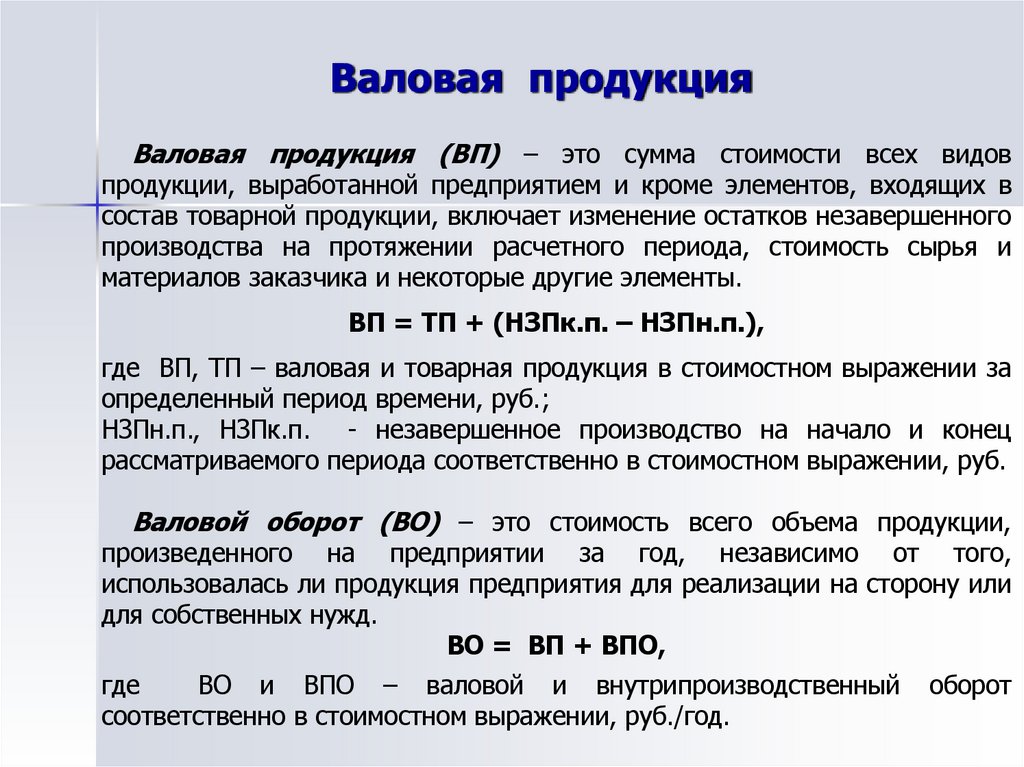 Валовая продукция

Валовая продукция (ВП) – это сумма стоимости всех видов продукции, выработанной предприятием и кроме элементов, входящих в состав товарной продукции, включает изменение остатков незавершенного производства на протяжении расчетного периода, стоимость сырья и материалов заказчика и некоторые другие элементы.

ВП = ТП + (НЗПк.п. – НЗПн.п.),

где ВП, ТП – валовая и товарная продукция в стоимостном выражении за определенный период времени, руб.;
НЗПн.п., НЗПк.п. - незавершенное производство на начало и конец рассматриваемого периода соответственно в стоимостном выражении, руб.

Валовой оборот (ВО) – это стоимость всего объема продукции, произведенного на предприятии за год, независимо от того, использовалась ли продукция предприятия для реализации на сторону или для собственных нужд.

ВО = ВП + ВПО,

где ВО и ВПО – валовой и внутрипроизводственный оборот соответственно в стоимостном выражении, руб./год.